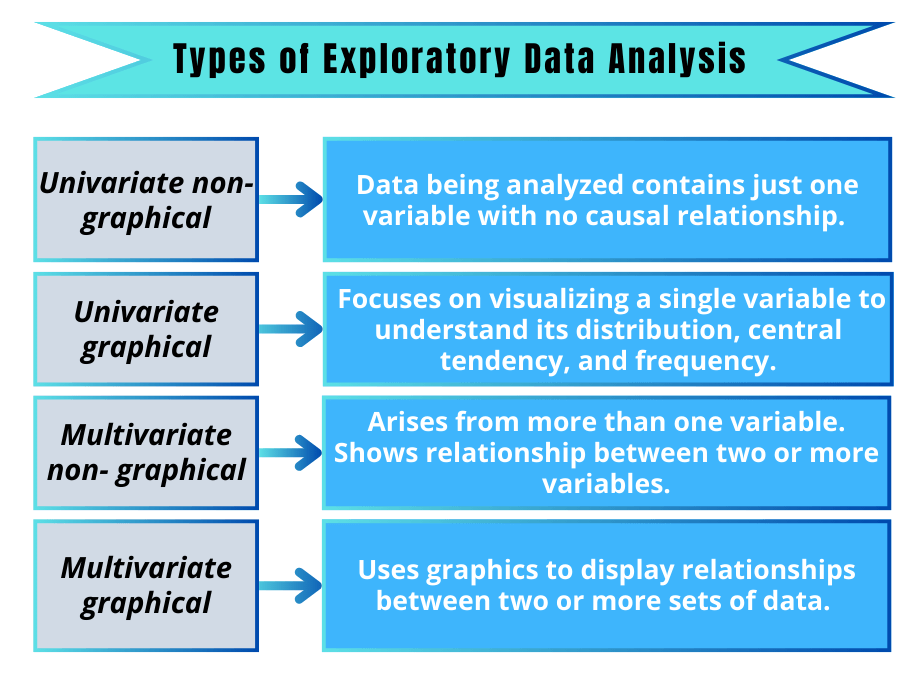 Types of Exploratory Data Analysis

Univariate non-graphical

Data being analyzed contains just one variable with no causal relationship.

Univariate graphical

Focuses on visualizing a single variable to understand its distribution, central tendency, and frequency.

Multivariate non- graphical

Arises from more than one variable. Shows relationship between two or more variables.

Multivariate graphical

Uses graphics to display relationships between two or more sets of data.